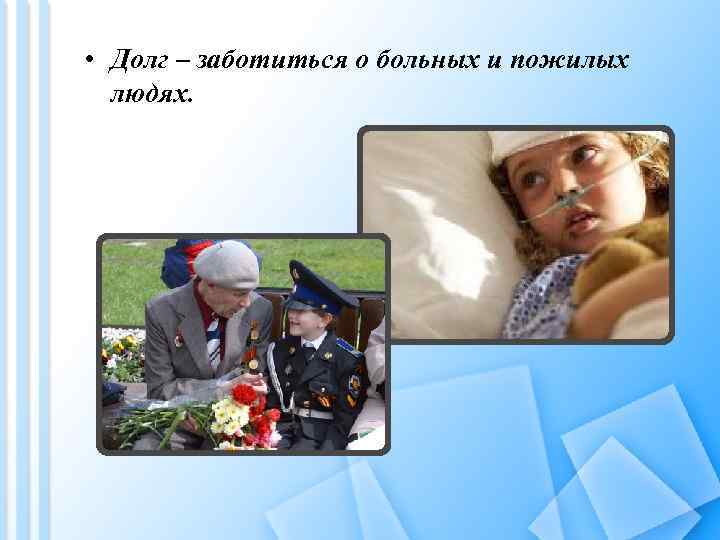 • Долг – заботиться о больных и пожилых людях.